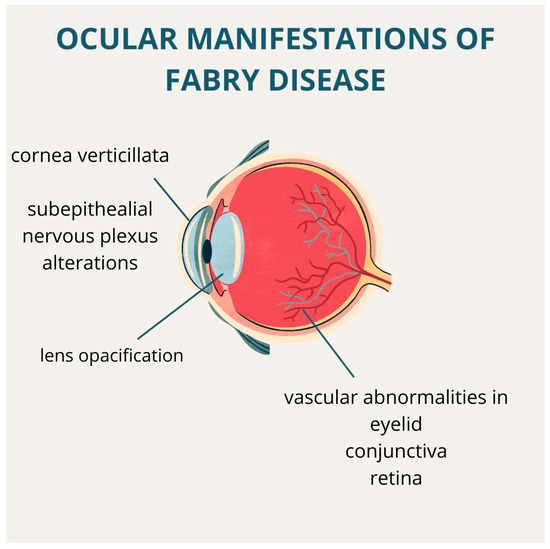 OCULAR MANIFESTATIONS OF FABRY DISEASE

cornea verticillata

subepithealial nervous plexus alterations

lens opacification

vascular abnormalities in
eyelid
conjunctiva
retina